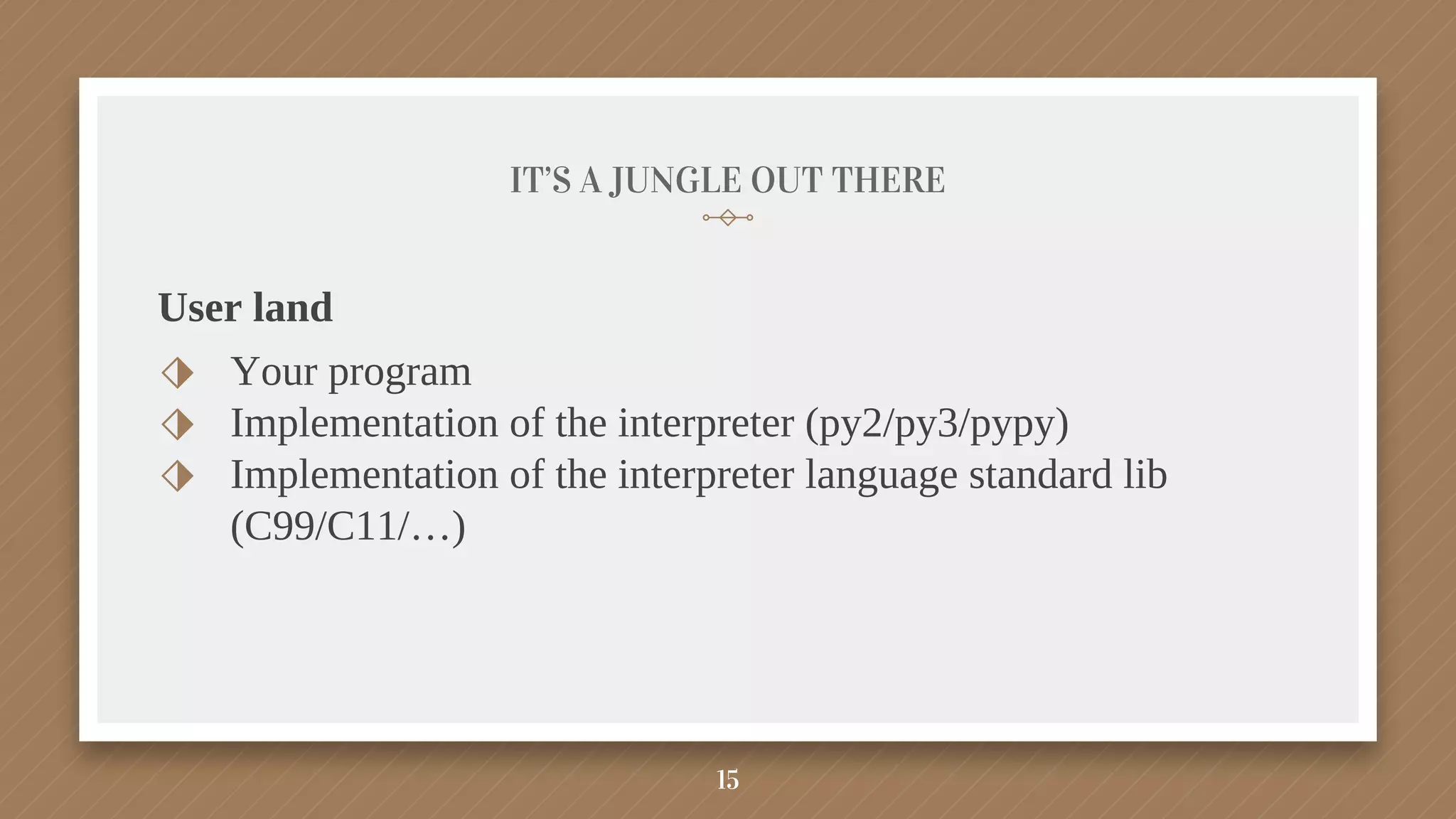 IT'S A JUNGLE OUT THERE

User land

Your program
Implementation of the interpreter (py2/py3/pypy)
Implementation of the interpreter language standard lib (C99/C11/…)

15